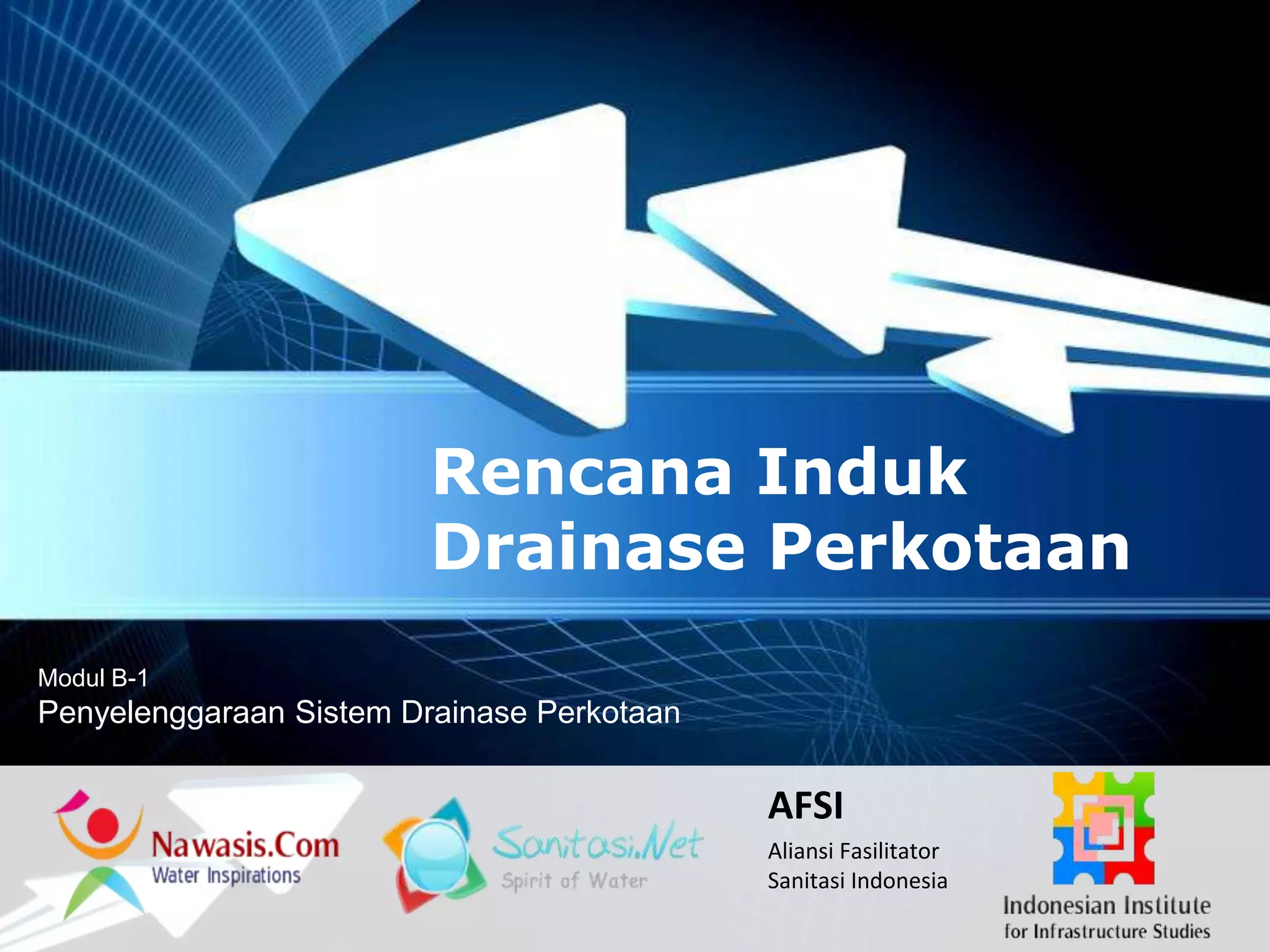 Rencana Induk Drainase Perkotaan

Modul B-1
Penyelenggaraan Sistem Drainase Perkotaan

Nawasis.Com
Water Inspirations

Sanitasi.Net
Spirit of Water

AFSI
Aliansi Fasilitator Sanitasi Indonesia

Indonesian Institute for Infrastructure Studies